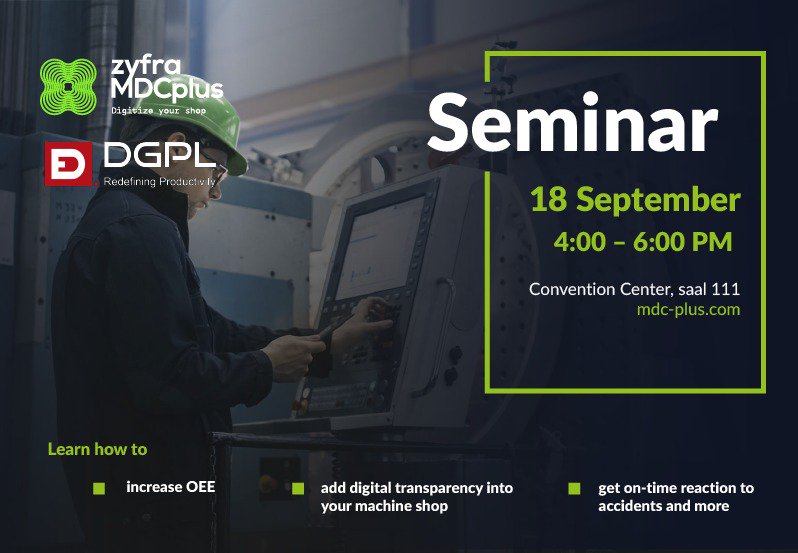 zyfra
MDCplus
Digitize your shop

DGPL
Redefining Productivity

Seminar

18 September
4:00 – 6:00 PM

Convention Center, saal 111
mdc-plus.com

Learn how to

increase OEE

add digital transparency into your machine shop

get on-time reaction to accidents and more